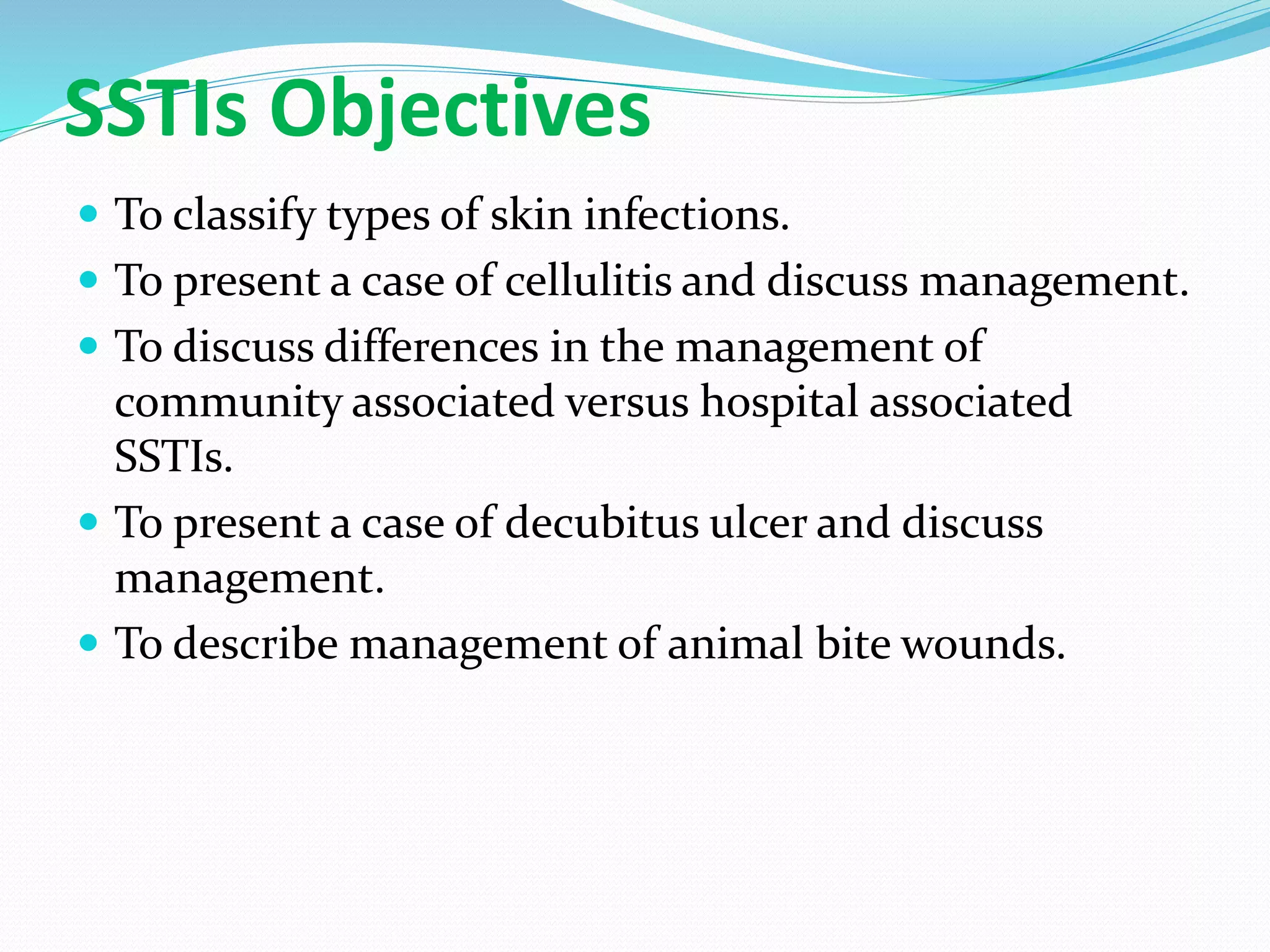 SSTIs Objectives

- To classify types of skin infections.
- To present a case of cellulitis and discuss management.
- To discuss differences in the management of community associated versus hospital associated SSTIs.
- To present a case of decubitus ulcer and discuss management.
- To describe management of animal bite wounds.